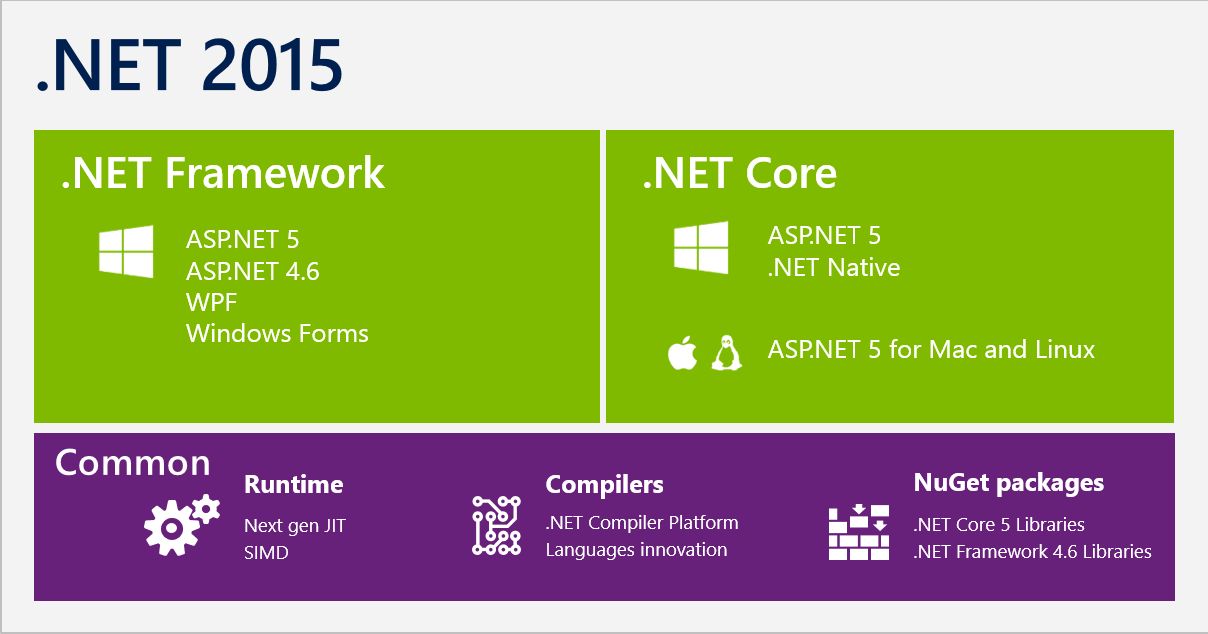 .NET 2015

.NET Framework

ASP.NET 5
ASP.NET 4.6
WPF
Windows Forms

.NET Core

ASP.NET 5
.NET Native

ASP.NET 5 for Mac and Linux

Common

Runtime
Next gen JIT
SIMD

Compilers
.NET Compiler Platform
Languages innovation

NuGet packages
.NET Core 5 Libraries
.NET Framework 4.6 Libraries